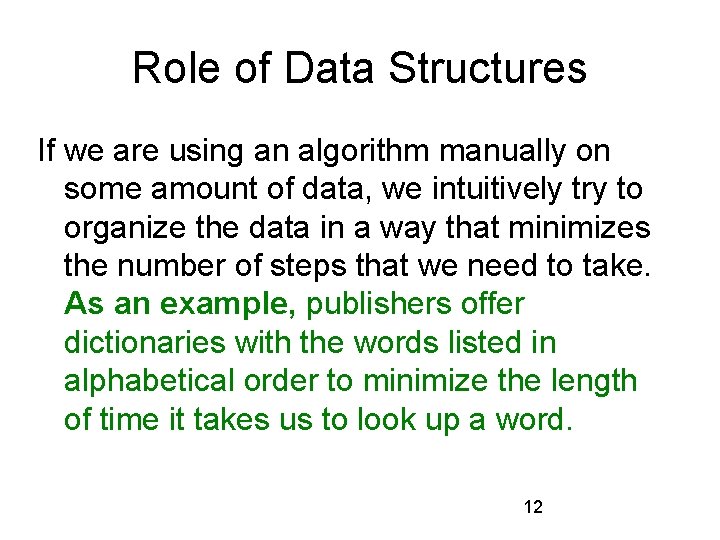 Role of Data Structures

If we are using an algorithm manually on some amount of data, we intuitively try to organize the data in a way that minimizes the number of steps that we need to take. As an example, publishers offer dictionaries with the words listed in alphabetical order to minimize the length of time it takes us to look up a word.

12